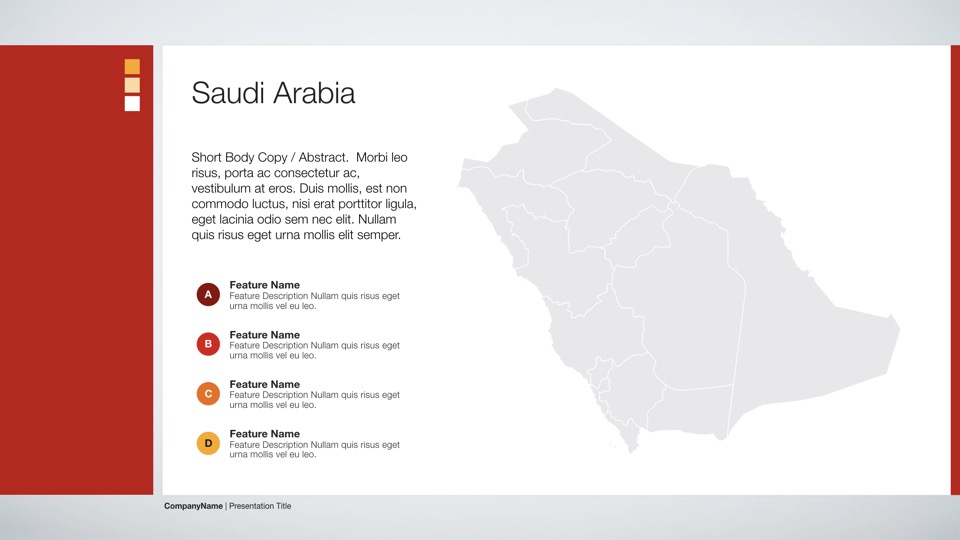 Saudi Arabia

Short Body Copy / Abstract. Morbi leo risus, porta ac consectetur ac, vestibulum at eros. Duis mollis, est non commodo luctus, nisi erat porttitor ligula, eget lacinia odio sem nec elit. Nullam quis risus eget urna mollis elit semper.

A
Feature Name
Feature Description Nullam quis risus eget urna mollis vel eu leo.

B
Feature Name
Feature Description Nullam quis risus eget urna mollis vel eu leo.

C
Feature Name
Feature Description Nullam quis risus eget urna mollis vel eu leo.

D
Feature Name
Feature Description Nullam quis risus eget urna mollis vel eu leo.

CompanyName | Presentation Title